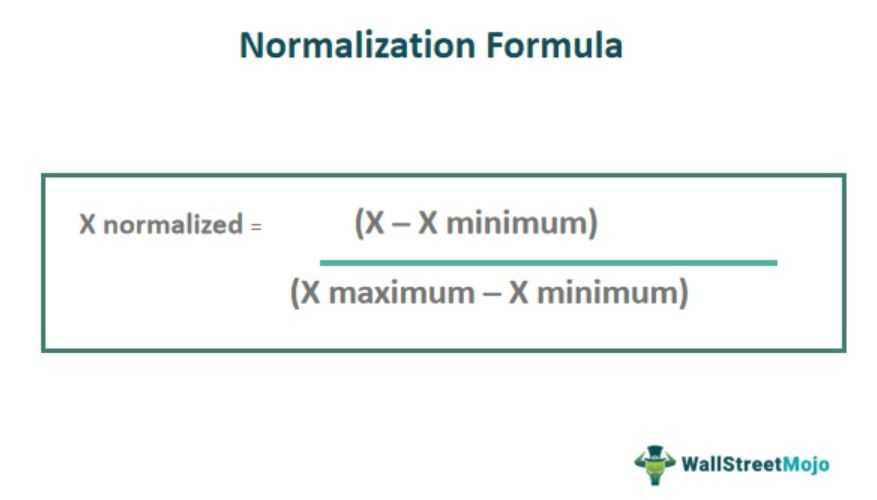 Normalization Formula

$X \text{ normalized} = \frac{(X - X \text{ minimum})}{(X \text{ maximum} - X \text{ minimum})}$

WallStreetMojo